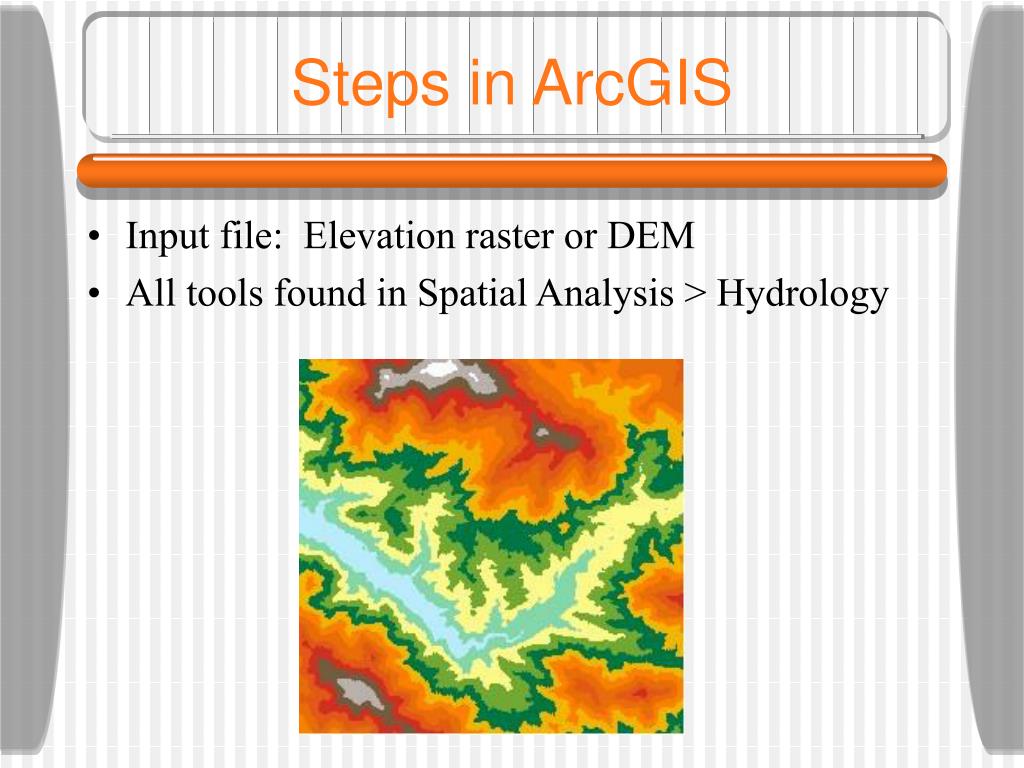 Steps in ArcGIS

• Input file: Elevation raster or DEM
• All tools found in Spatial Analysis > Hydrology